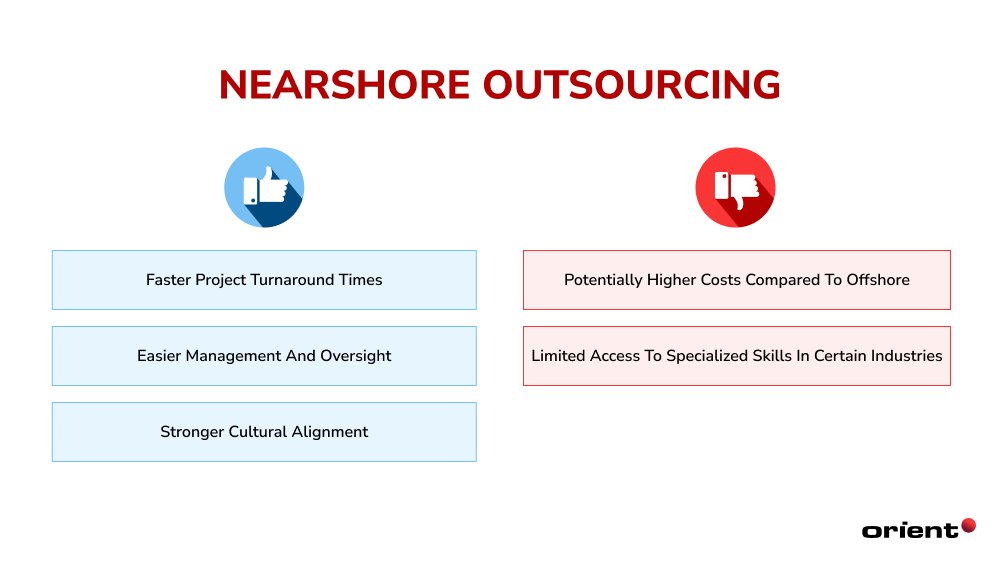 NEARSHORE OUTSOURCING

Faster Project Turnaround Times

Easier Management And Oversight

Stronger Cultural Alignment

Potentially Higher Costs Compared To Offshore

Limited Access To Specialized Skills In Certain Industries

orient